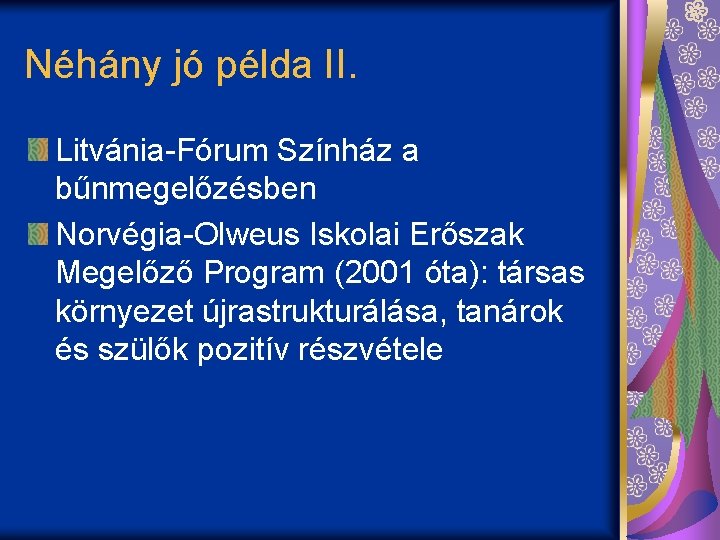 Néhány jó példa II.

Litvánia-Fórum Színház a bűnmegelőzésben

Norvégia-Olweus Iskolai Erőszak Megelőző Program (2001 óta): társas környezet újrastrukturálása, tanárok és szülők pozitív részvétele